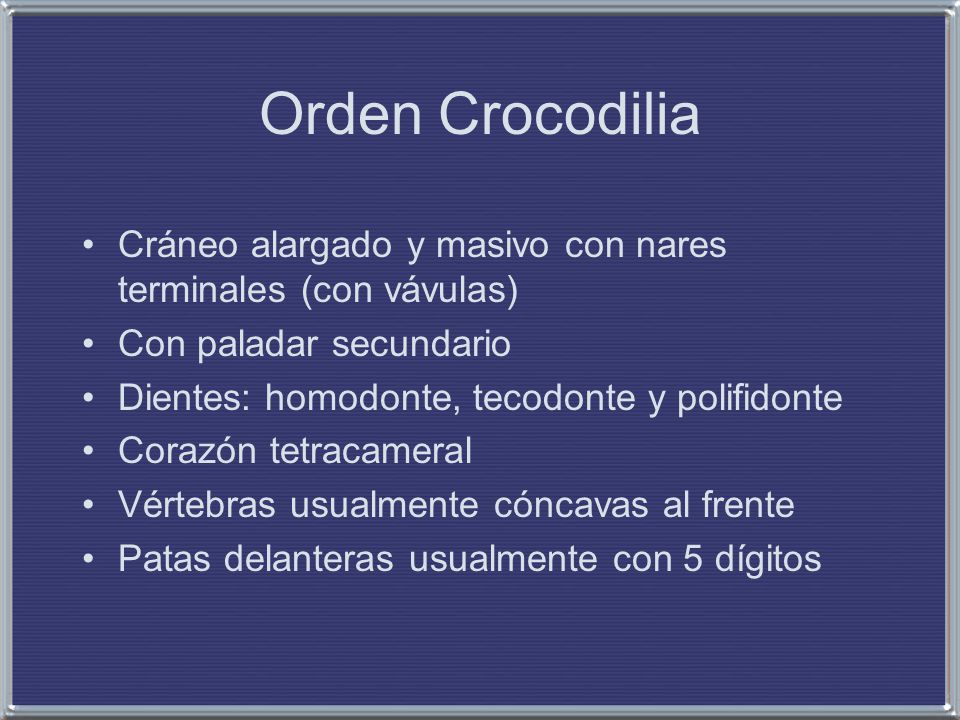 Orden Crocodilia

• Cráneo alargado y masivo con nares terminales (con vávulas)
• Con paladar secundario
• Dientes: homodonte, tecodonte y polifidonte
• Corazón tetracameral
• Vértebras usualmente cóncavas al frente
• Patas delanteras usualmente con 5 dígitos